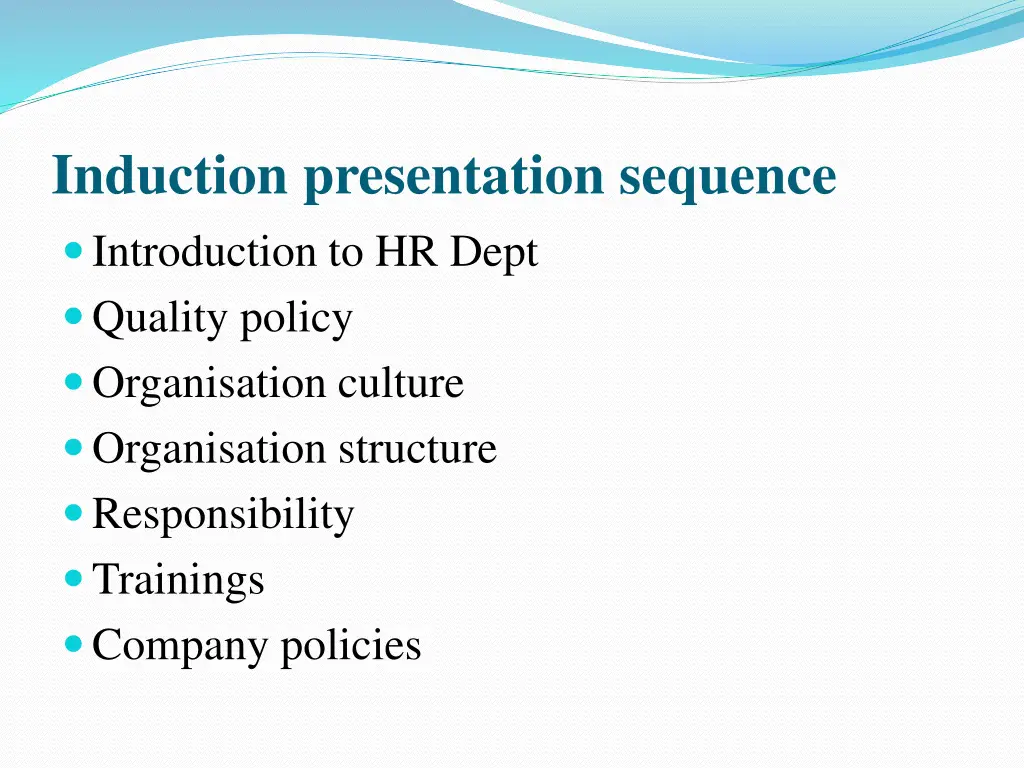 Induction presentation sequence

- Introduction to HR Dept
- Quality policy
- Organisation culture
- Organisation structure
- Responsibility
- Trainings
- Company policies